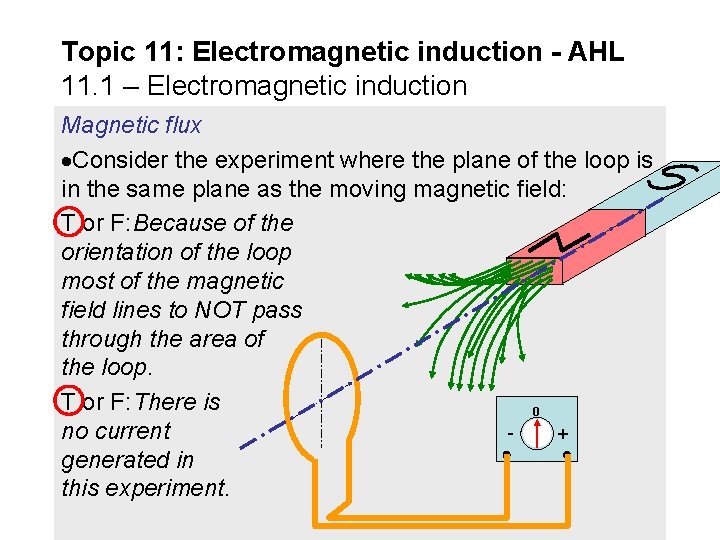 Topic 11: Electromagnetic induction - AHL
11.1 – Electromagnetic induction

Magnetic flux

•Consider the experiment where the plane of the loop is in the same plane as the moving magnetic field:

T or F: Because of the orientation of the loop most of the magnetic field lines to NOT pass through the area of the loop.

T or F: There is no current generated in this experiment.

S

N

0

-

+